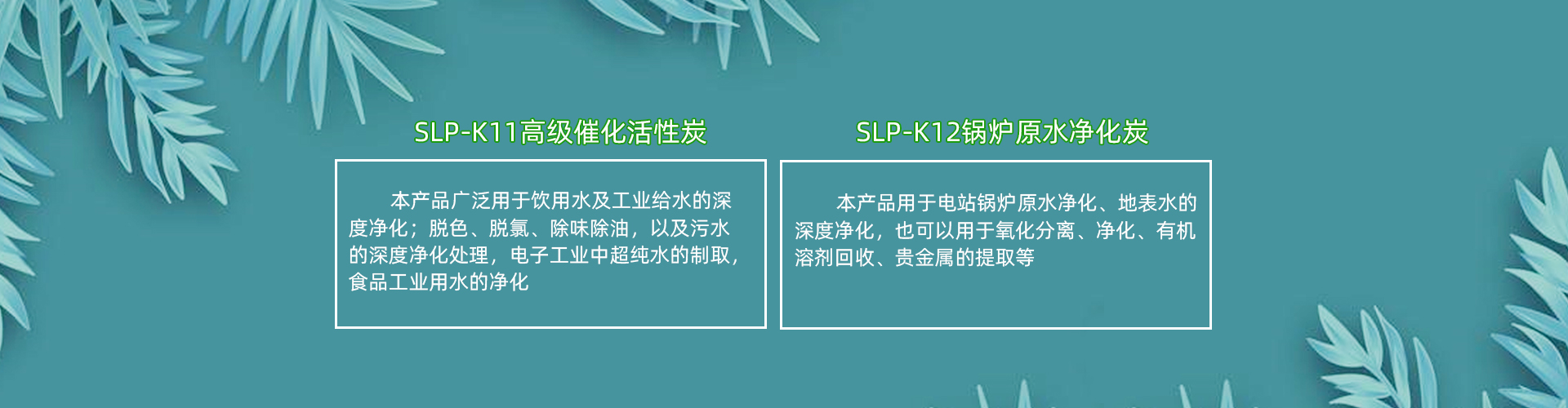 SLP-K11高级催化活性炭

本产品广泛用于饮用水及工业给水的深度净化；脱色、脱氯、除味除油，以及污水的深度净化处理，电子工业中超纯水的制取，食品工业用水的净化

SLP-K12锅炉原水净化炭

本产品用于电站锅炉原水净化、地表水的深度净化，也可以用于氧化分离、净化、有机溶剂回收、贵金属的提取等